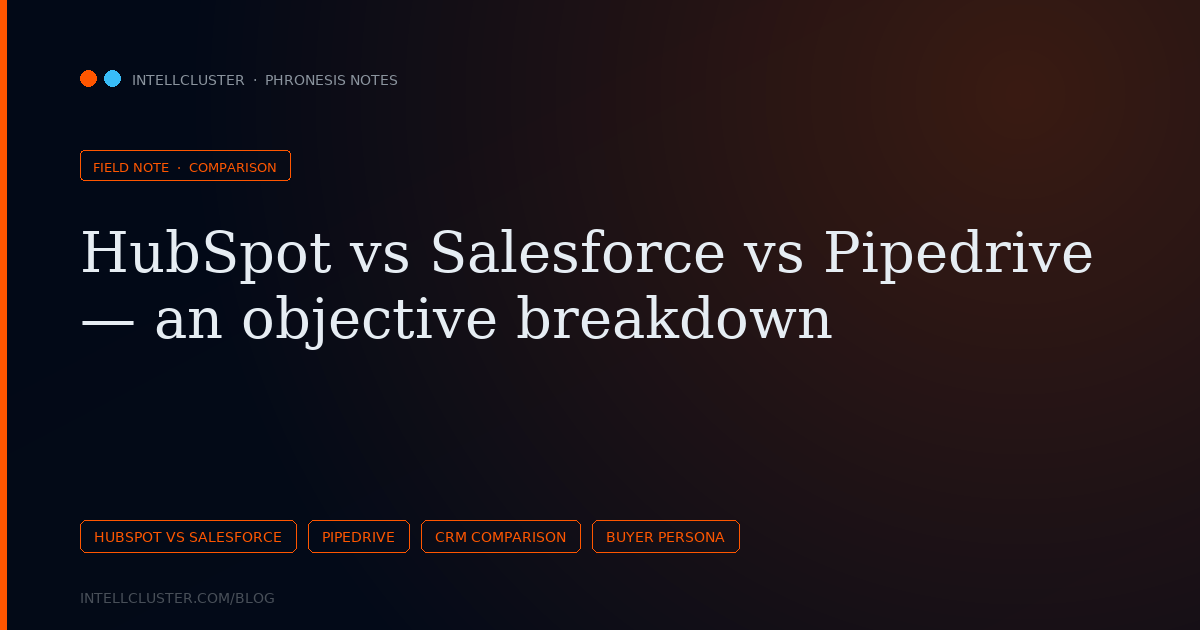 INTELLCLUSTER · PHRONESIS NOTES

FIELD NOTE · COMPARISON

HubSpot vs Salesforce vs Pipedrive — an objective breakdown

HUBSPOT VS SALESFORCE

PIPEDRIVE

CRM COMPARISON

BUYER PERSONA

INTELLCLUSTER.COM/BLOG